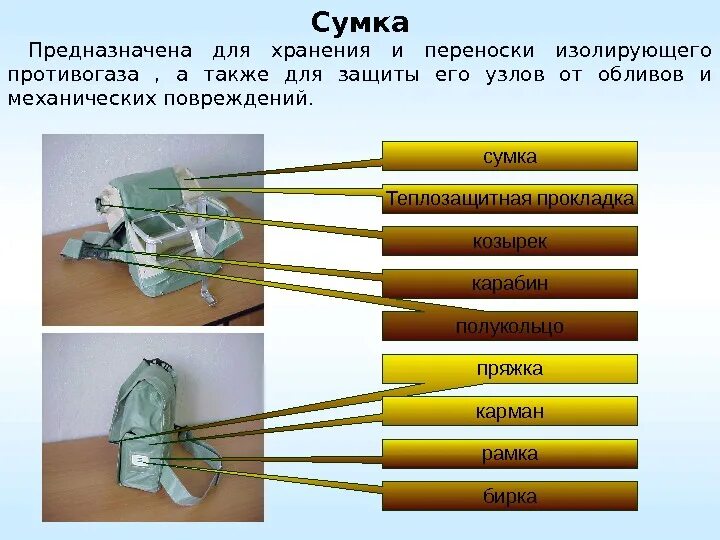 Сумка

Предназначена для хранения и переноски изолирующего противогаза , а также для защиты его узлов от обливов и механических повреждений.

сумка

Теплозащитная прокладка

козырек

карабин

полукольцо

пряжка

карман

рамка

бирка